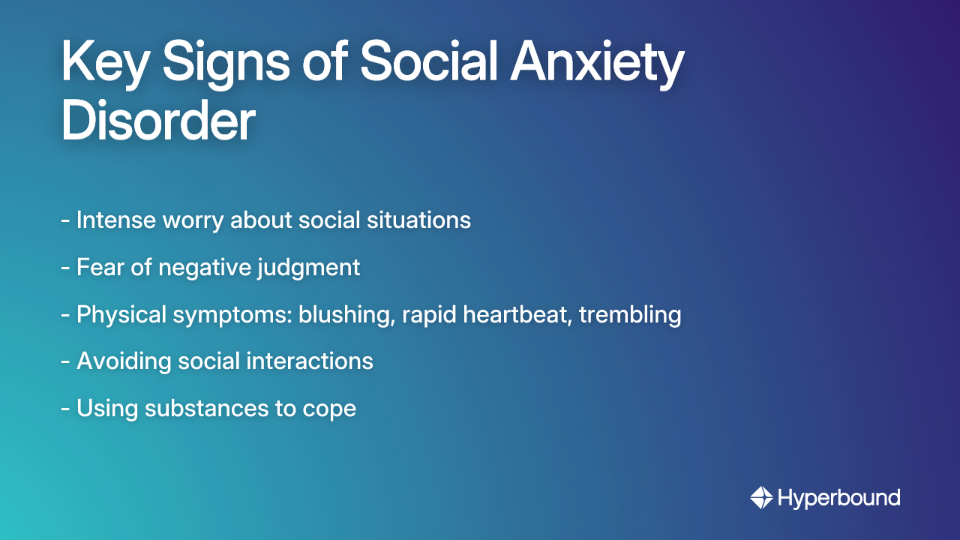 Key Signs of Social Anxiety Disorder

- Intense worry about social situations

- Fear of negative judgment

- Physical symptoms: blushing, rapid heartbeat, trembling

- Avoiding social interactions

- Using substances to cope

Hyperbound